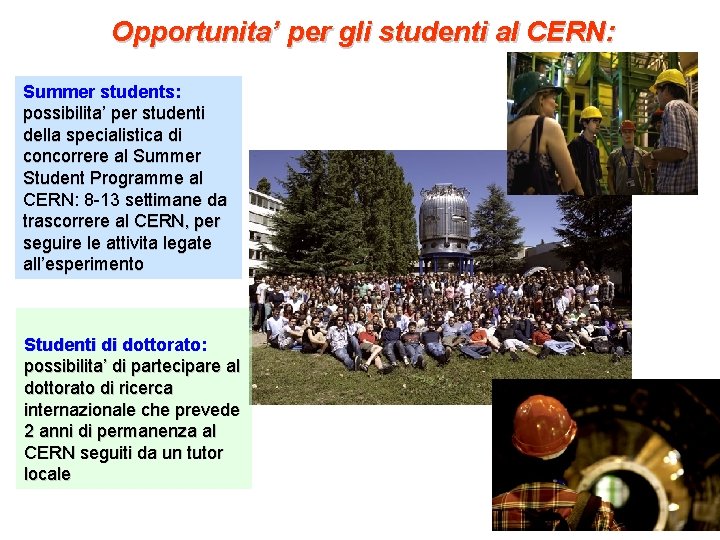 Opportunita' per gli studenti al CERN:

Summer students: possibilita' per studenti della specialistica di concorrere al Summer Student Programme al CERN: 8-13 settimane da trascorrere al CERN, per seguire le attivita legate all'esperimento

Studenti di dottorato: possibilita' di partecipare al dottorato di ricerca internazionale che prevede 2 anni di permanenza al CERN seguiti da un tutor locale